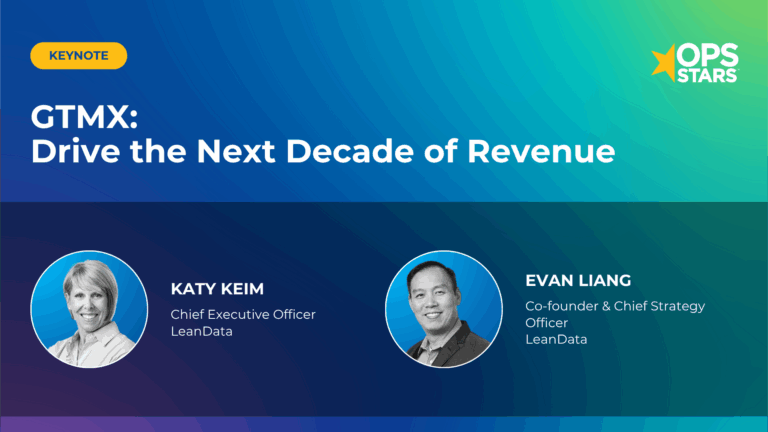 KEYNOTE

OPS STARS

GTMX:
Drive the Next Decade of Revenue

KATY KEIM
Chief Executive Officer
LeanData

EVAN LIANG
Co-founder & Chief Strategy Officer
LeanData